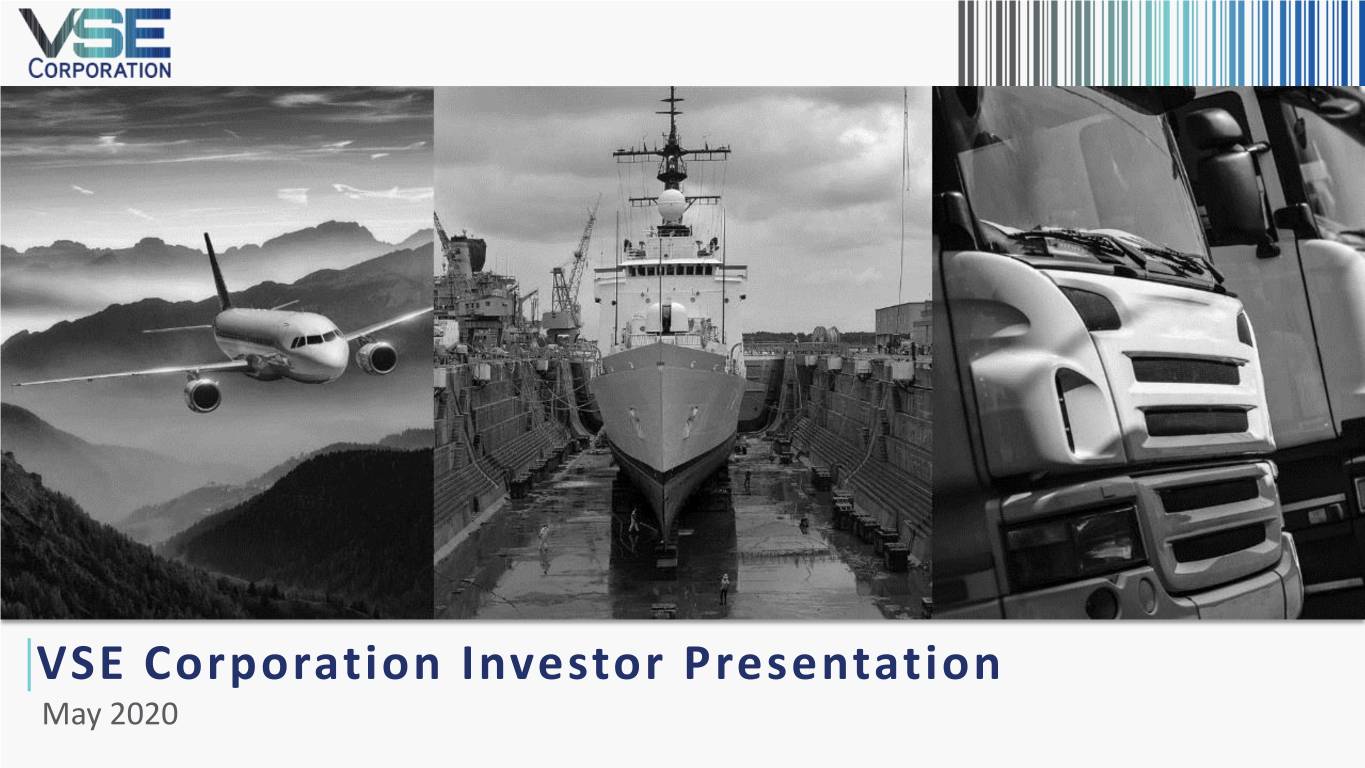 VSE
CORPORATION

VSE Corporation Investor Presentation
May 2020